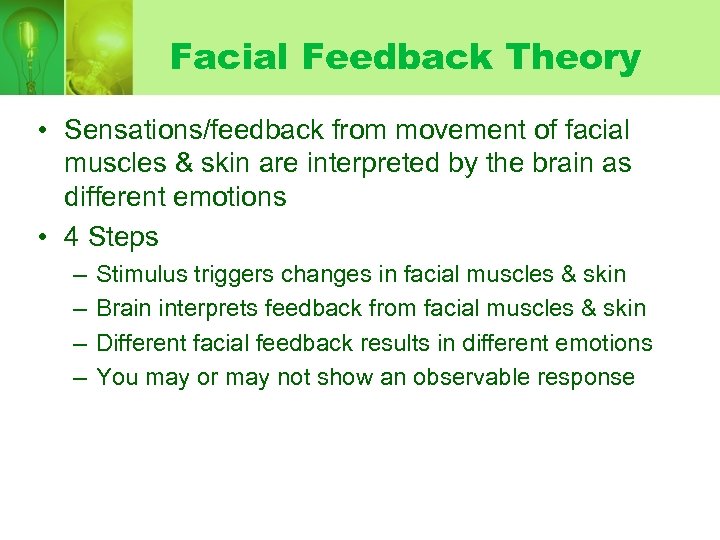 Facial Feedback Theory

• Sensations/feedback from movement of facial muscles & skin are interpreted by the brain as different emotions
• 4 Steps
– Stimulus triggers changes in facial muscles & skin
– Brain interprets feedback from facial muscles & skin
– Different facial feedback results in different emotions
– You may or may not show an observable response